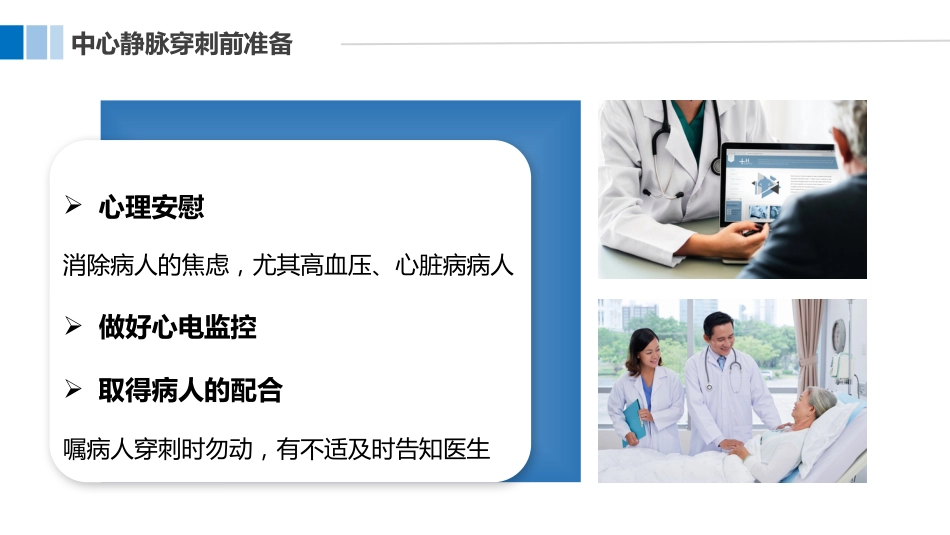 中心静脉穿刺前准备

➢ 心理安慰

消除病人的焦虑，尤其高血压、心脏病病人

➢ 做好心电监控

➢ 取得病人的配合

嘱病人穿刺时勿动，有不适及时告知医生